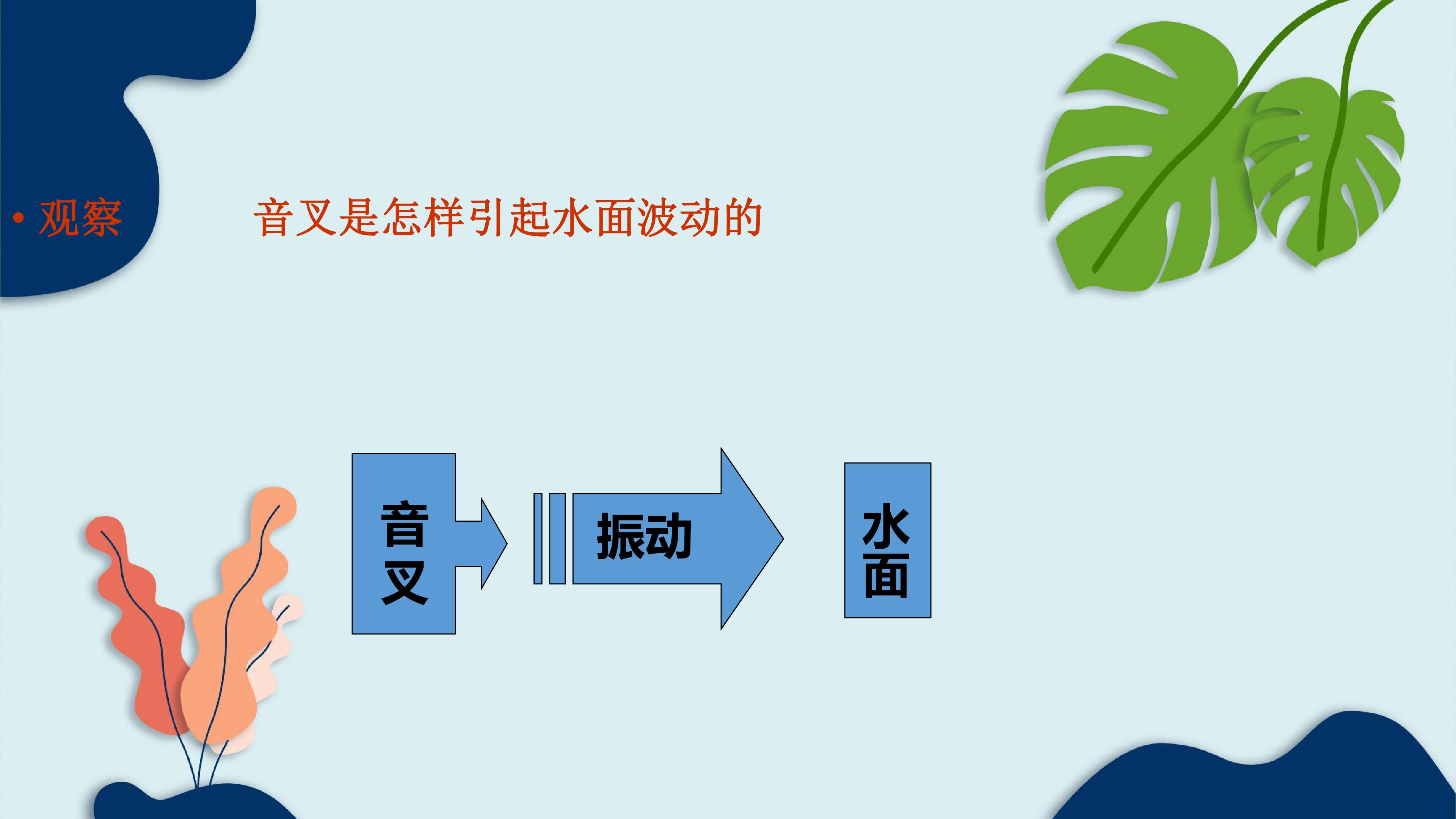 • 观察

音叉是怎样引起水面波动的

音叉

振动

水面